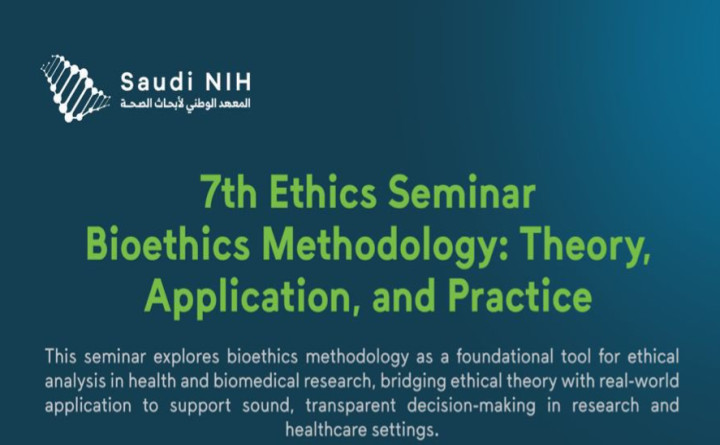 Saudi NIH
المعهد الوطني لأبحاث الصحة

7th Ethics Seminar
Bioethics Methodology: Theory, Application, and Practice

This seminar explores bioethics methodology as a foundational tool for ethical analysis in health and biomedical research, bridging ethical theory with real-world application to support sound, transparent decision-making in research and healthcare settings.